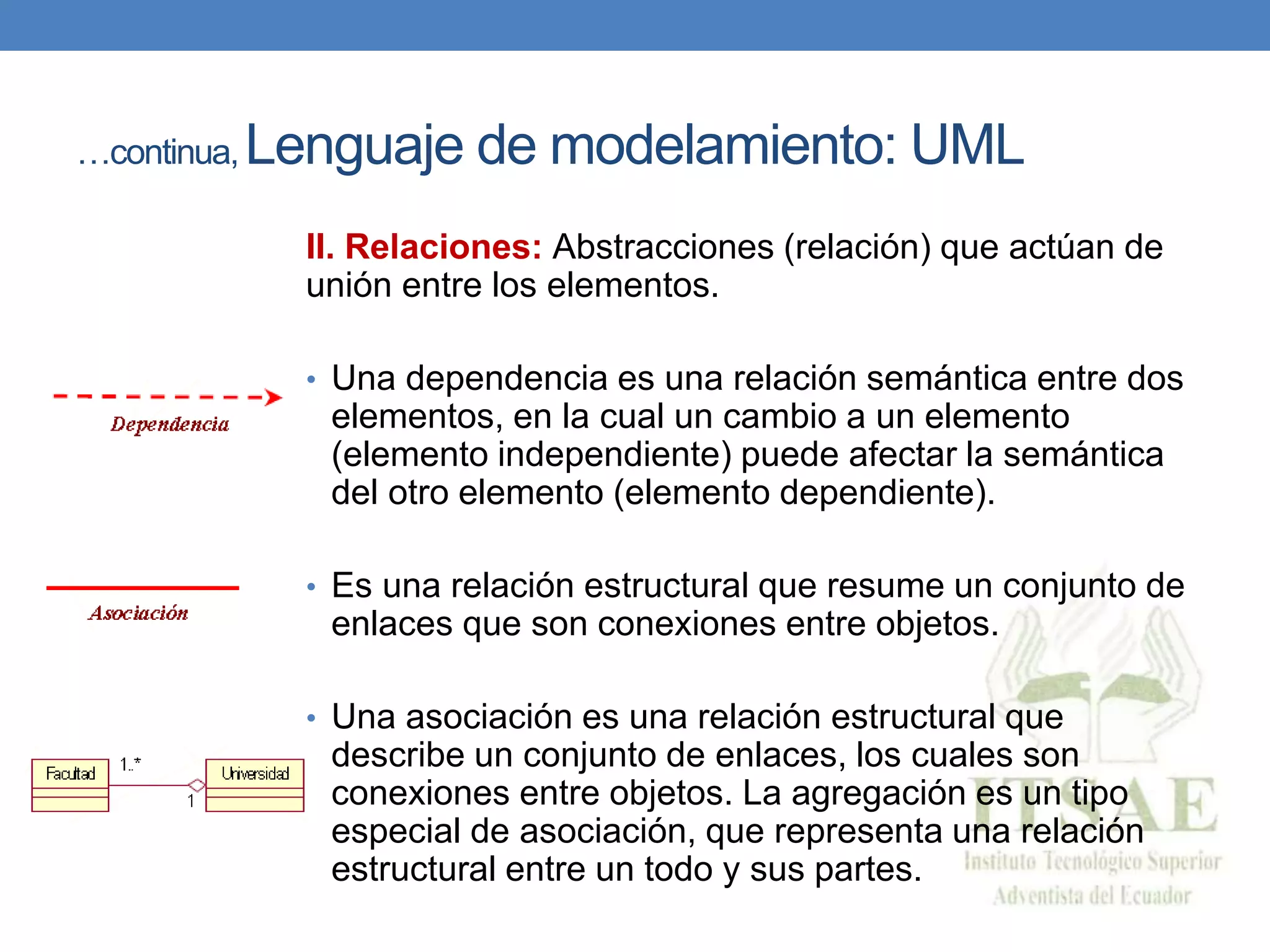 …continua, Lenguaje de modelamiento: UML

II. Relaciones: Abstracciones (relación) que actúan de unión entre los elementos.

Dependencia

• Una dependencia es una relación semántica entre dos elementos, en la cual un cambio a un elemento (elemento independiente) puede afectar la semántica del otro elemento (elemento dependiente).

Asociación

• Es una relación estructural que resume un conjunto de enlaces que son conexiones entre objetos.

Facultad 1..* 1 Universidad

• Una asociación es una relación estructural que describe un conjunto de enlaces, los cuales son conexiones entre objetos. La agregación es un tipo especial de asociación, que representa una relación estructural entre un todo y sus partes.

ITSAE
Instituto Tecnológico Superior
Adventista del Ecuador